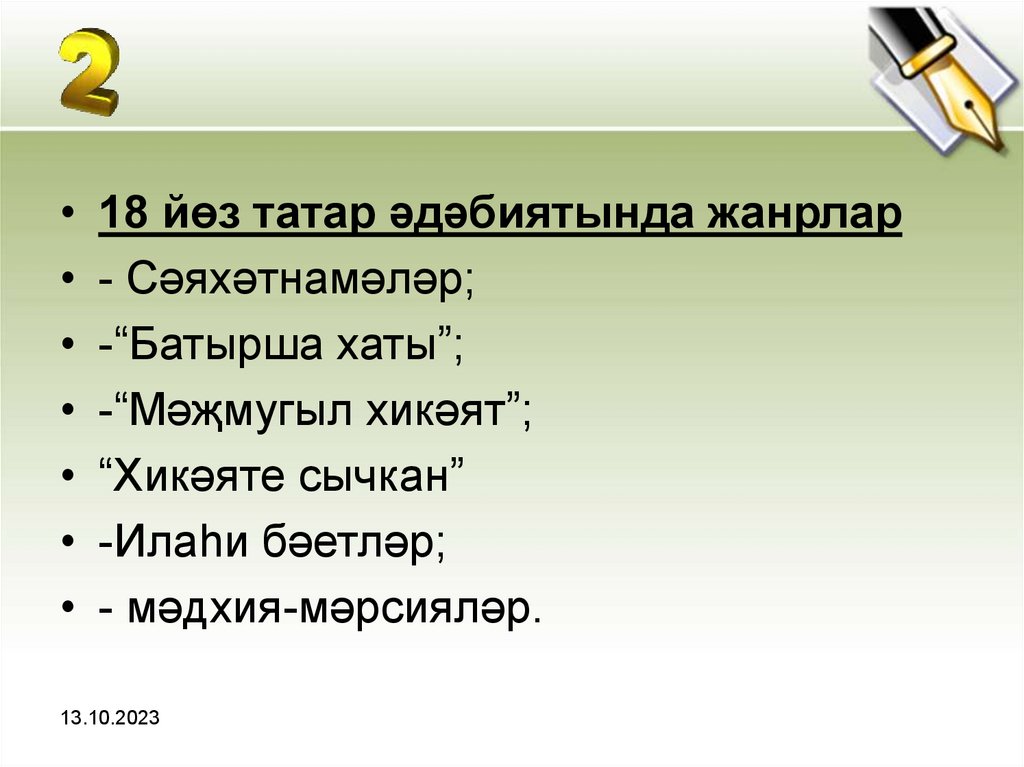 2

• 18 йөз татар әдәбиятында жанрлар
• - Сәяхәтнамәләр;
• -“Батырша хаты”;
• -“Мәҗмугыл хикәят”;
• “Хикәяте сычкан”
• -Илаһи бәетләр;
• - мәдхия-мәрсияләр.

13.10.2023